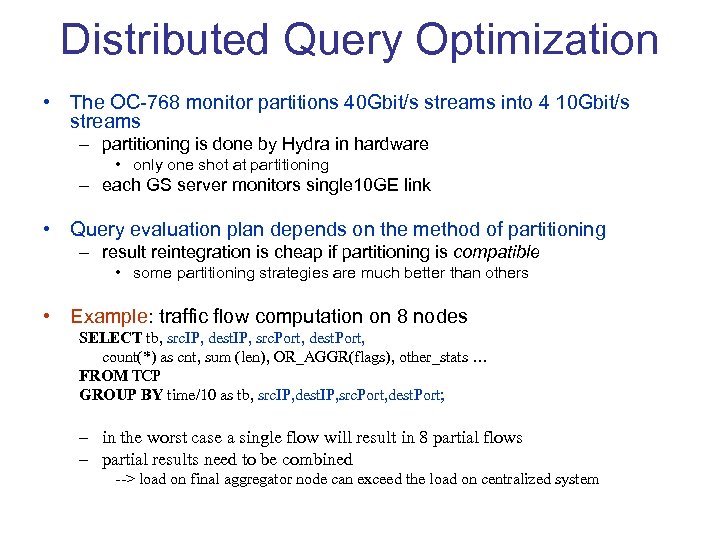 Distributed Query Optimization

• The OC-768 monitor partitions 40Gbit/s streams into 4 10Gbit/s streams
– partitioning is done by Hydra in hardware
• only one shot at partitioning
– each GS server monitors single10GE link

• Query evaluation plan depends on the method of partitioning
– result reintegration is cheap if partitioning is compatible
• some partitioning strategies are much better than others

• Example: traffic flow computation on 8 nodes
SELECT tb, srcIP, destIP, srcPort, destPort,
count(*) as cnt, sum (len), OR_AGGR(flags), other_stats …
FROM TCP
GROUP BY time/10 as tb, srcIP,destIP,srcPort,destPort;

– in the worst case a single flow will result in 8 partial flows
– partial results need to be combined
--> load on final aggregator node can exceed the load on centralized system